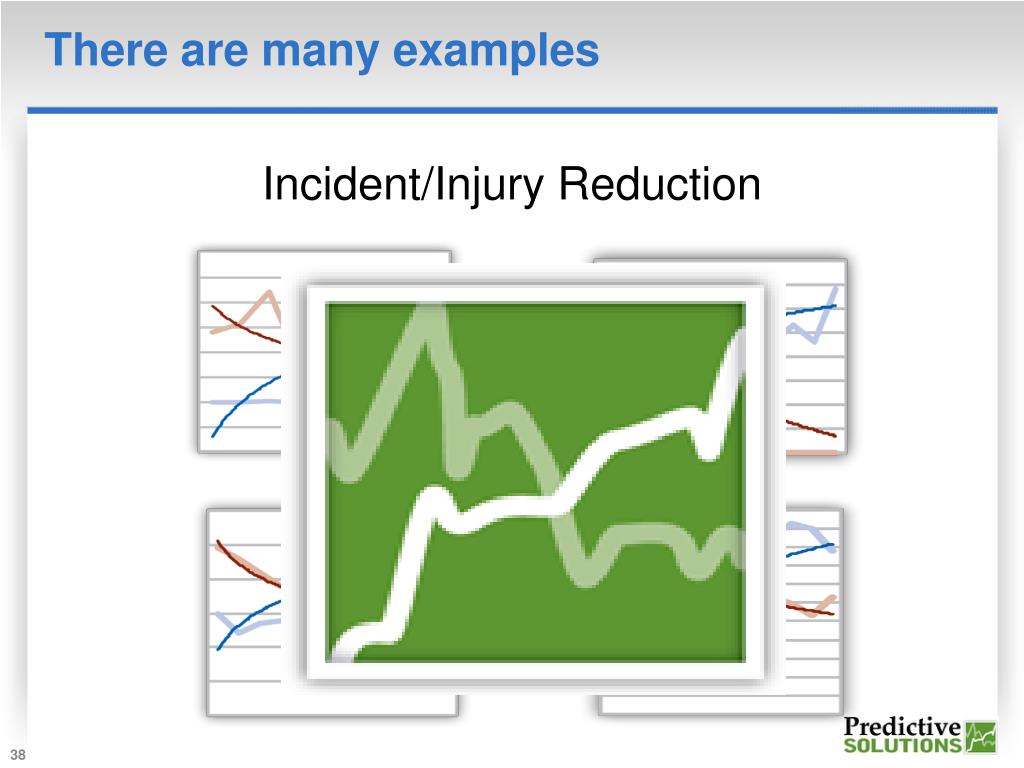 There are many examples

Incident/Injury Reduction

Predictive SOLUTIONS

38